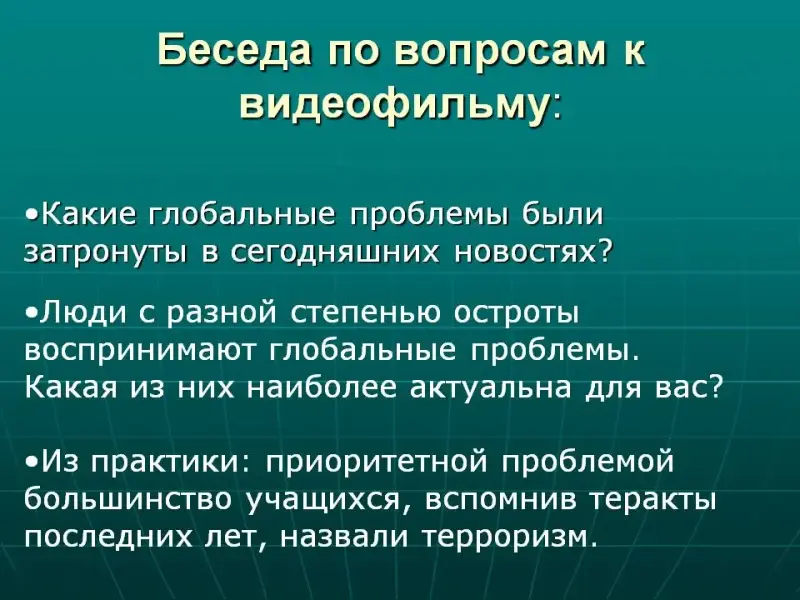 Беседа по вопросам к видеофильму:

•Какие глобальные проблемы были затронуты в сегодняшних новостях?

•Люди с разной степенью остроты воспринимают глобальные проблемы. Какая из них наиболее актуальна для вас?

•Из практики: приоритетной проблемой большинство учащихся, вспомнив теракты последних лет, назвали терроризм.